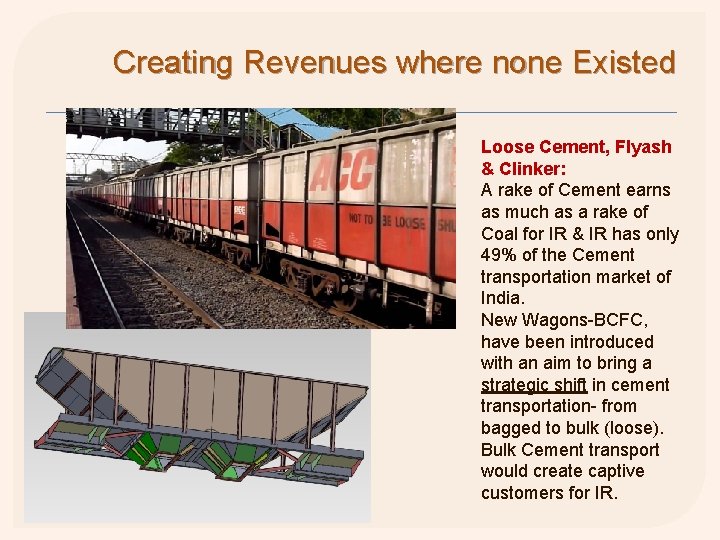 Creating Revenues where none Existed

ACC
NOT TO BE LOOSE SHU

Loose Cement, Flyash & Clinker:
A rake of Cement earns as much as a rake of Coal for IR & IR has only 49% of the Cement transportation market of India.
New Wagons-BCFC, have been introduced with an aim to bring a strategic shift in cement transportation- from bagged to bulk (loose). Bulk Cement transport would create captive customers for IR.